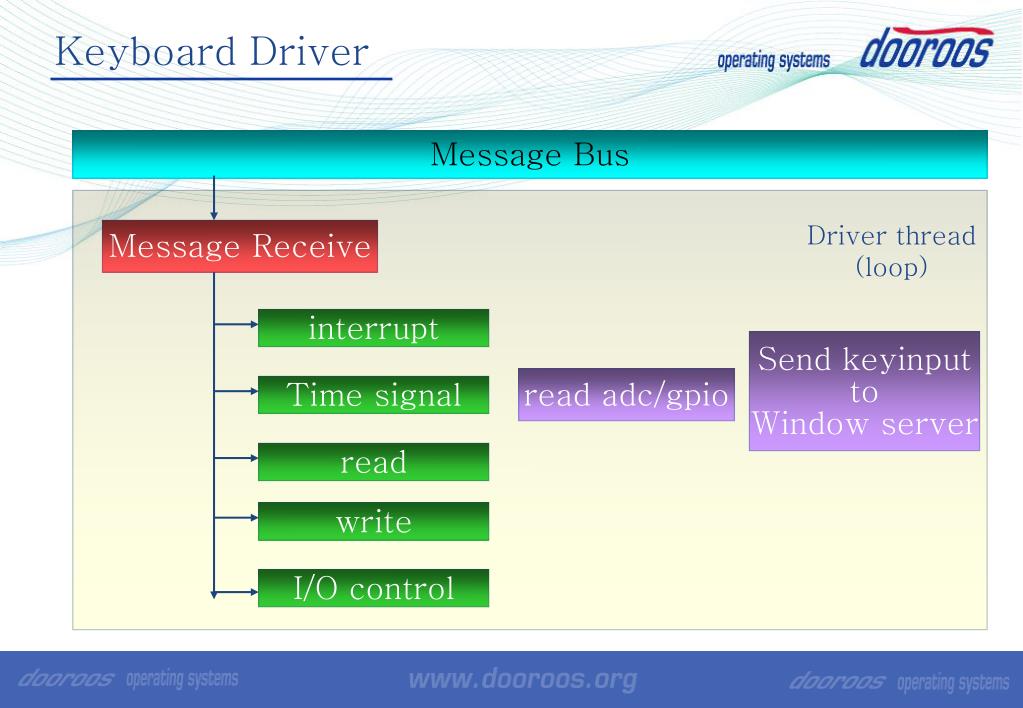 Keyboard Driver

operating systems dooroos

Message Bus

Message Receive

Driver thread (loop)

interrupt

Time signal

read

write

I/O control

read adc/gpio

Send keyinput to Window server

dooroos operating systems www.dooroos.org dooroos operating systems